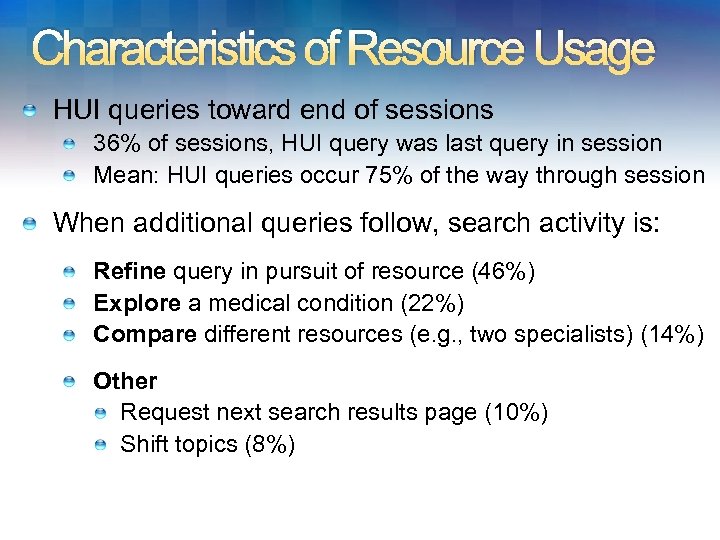 Characteristics of Resource Usage

HUI queries toward end of sessions

36% of sessions, HUI query was last query in session

Mean: HUI queries occur 75% of the way through session

When additional queries follow, search activity is:

Refine query in pursuit of resource (46%)

Explore a medical condition (22%)

Compare different resources (e.g., two specialists) (14%)

Other

Request next search results page (10%)

Shift topics (8%)